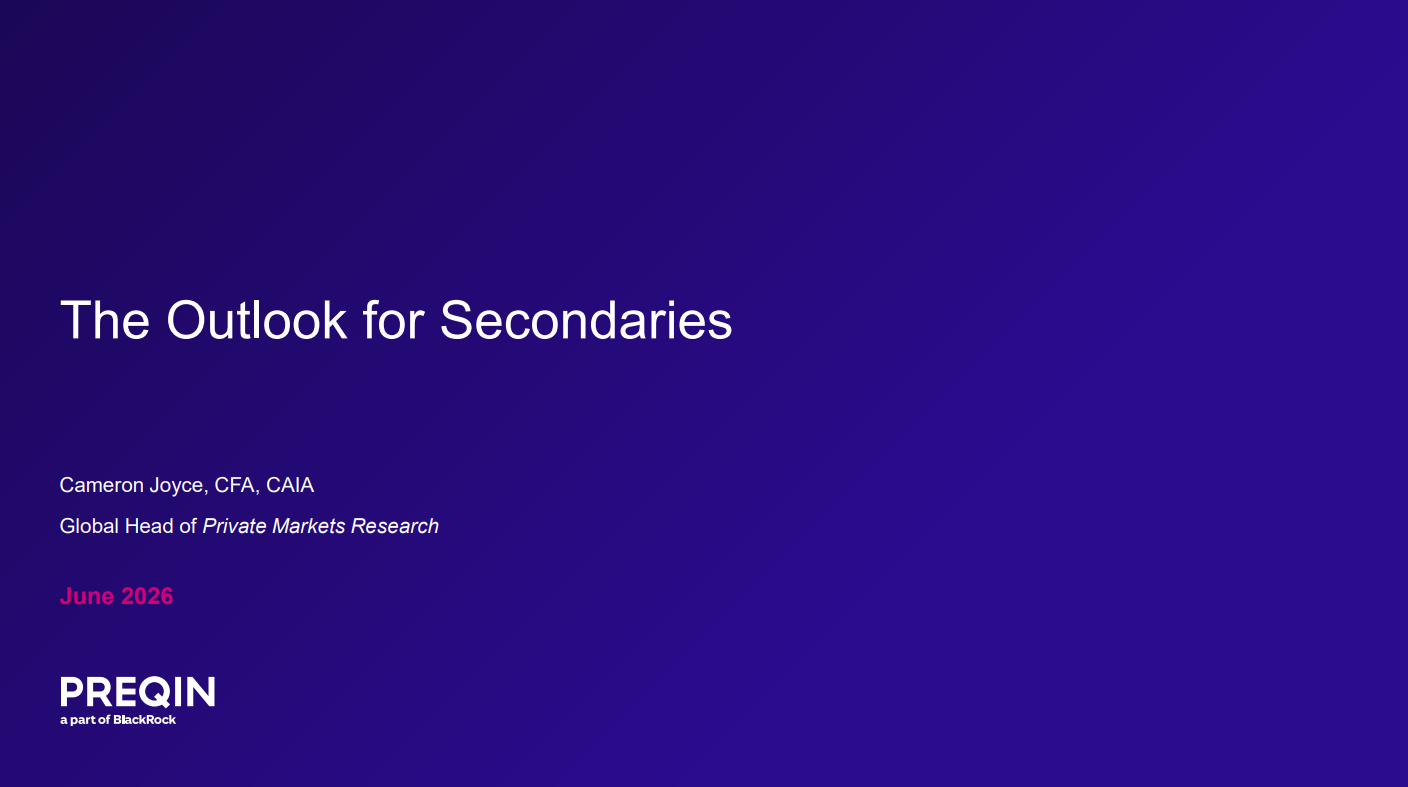 The Outlook for Secondaries

Cameron Joyce, CFA, CAIA

Global Head of Private Markets Research

June 2026

PREQIN
a part of BlackRock